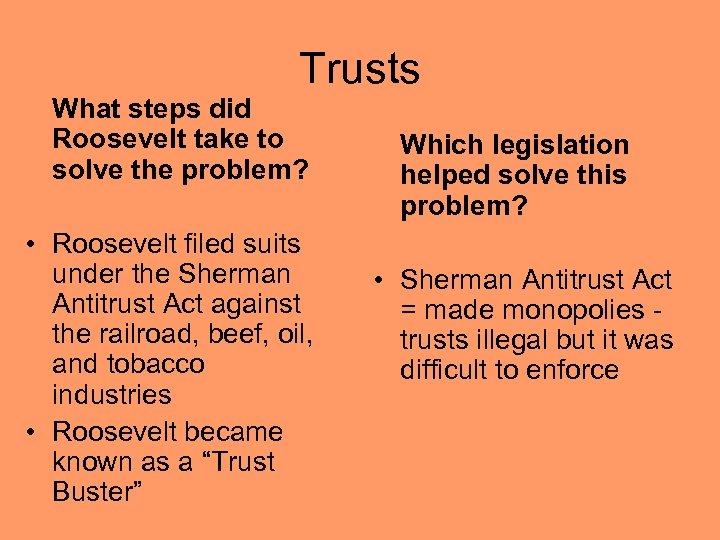 Trusts

What steps did Roosevelt take to solve the problem?

• Roosevelt filed suits under the Sherman Antitrust Act against the railroad, beef, oil, and tobacco industries
• Roosevelt became known as a “Trust Buster”

Which legislation helped solve this problem?

• Sherman Antitrust Act = made monopolies - trusts illegal but it was difficult to enforce